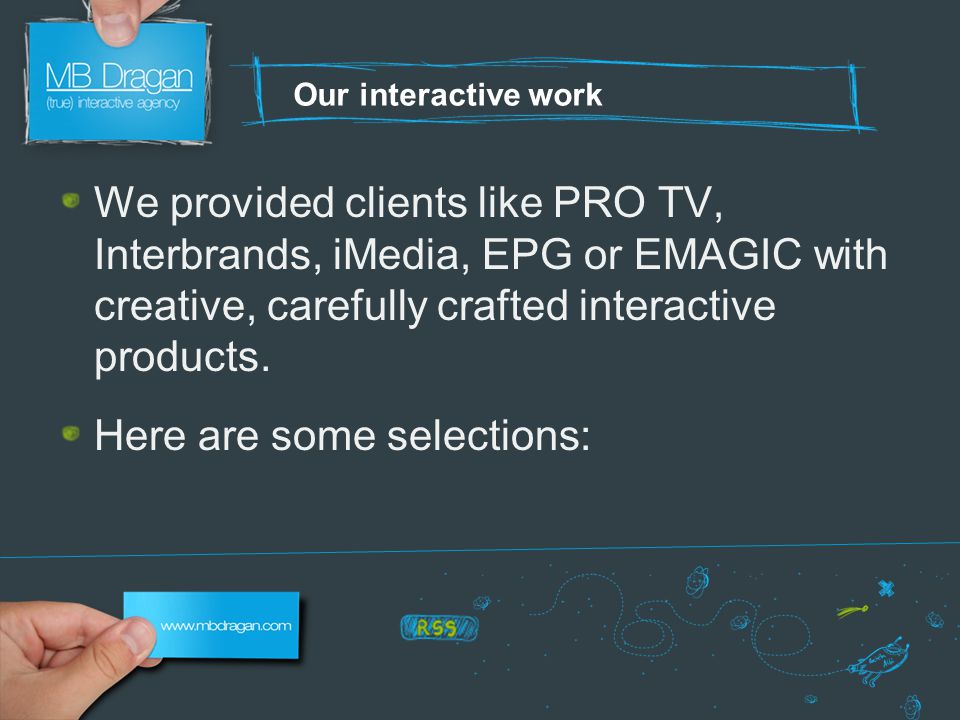 MB Dragan
(true) interactive agency

Our interactive work

We provided clients like PRO TV, Interbrands, iMedia, EPG or EMAGIC with creative, carefully crafted interactive products.

Here are some selections:

www.mbdragan.com

RSS